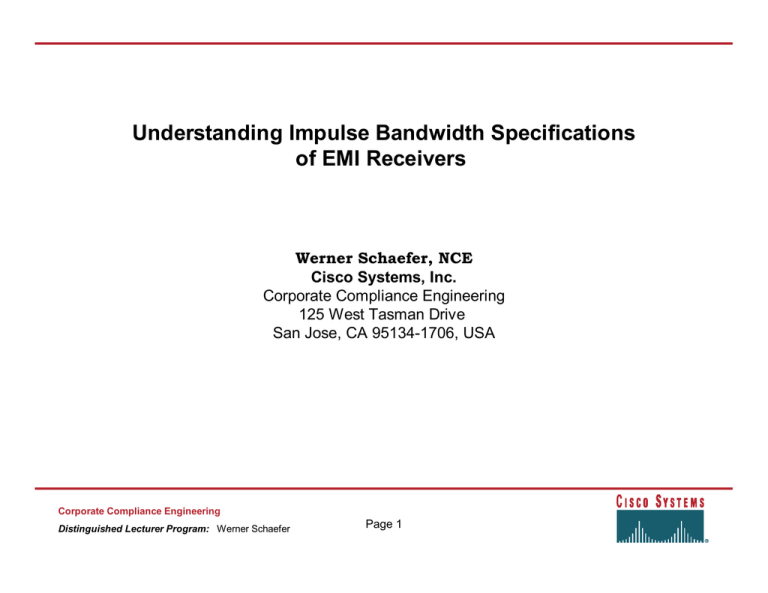 Understanding Impulse Bandwidth Specifications of EMI Receivers

Werner Schaefer, NCE
Cisco Systems, Inc.
Corporate Compliance Engineering
125 West Tasman Drive
San Jose, CA 95134-1706, USA

Corporate Compliance Engineering
Distinguished Lecturer Program: Werner Schaefer

Page 1

CISCO SYSTEMS